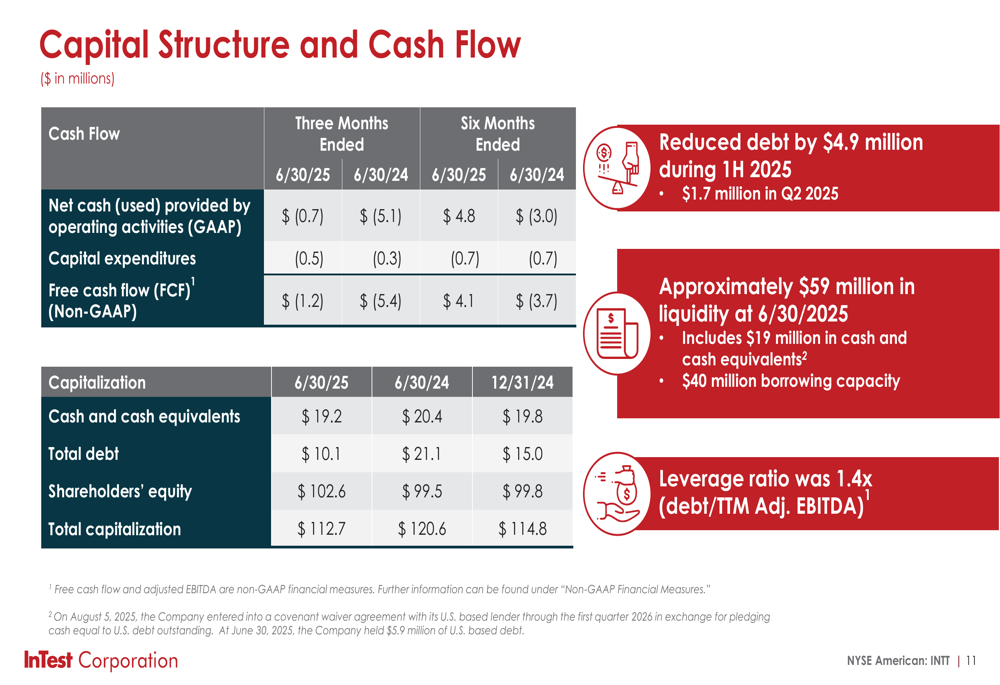 Capital Structure and Cash Flow
($ in millions)

| Cash Flow | Three Months Ended 6/30/25 | Three Months Ended 6/30/24 | Six Months Ended 6/30/25 | Six Months Ended 6/30/24 |
|---|---|---|---|---|
| Net cash (used) provided by operating activities (GAAP) | $ (0.7) | $ (5.1) | $ 4.8 | $ (3.0) |
| Capital expenditures | (0.5) | (0.3) | (0.7) | (0.7) |
| Free cash flow (FCF)$^1$ (Non-GAAP) | $ (1.2) | $ (5.4) | $ 4.1 | $ (3.7) |

| Capitalization | 6/30/25 | 6/30/24 | 12/31/24 |
|---|---|---|---|
| Cash and cash equivalents | $ 19.2 | $ 20.4 | $ 19.8 |
| Total debt | $ 10.1 | $ 21.1 | $ 15.0 |
| Shareholders' equity | $ 102.6 | $ 99.5 | $ 99.8 |
| Total capitalization | $ 112.7 | $ 120.6 | $ 114.8 |

Reduced debt by $4.9 million during 1H 2025
• $1.7 million in Q2 2025

Approximately $59 million in liquidity at 6/30/2025
• Includes $19 million in cash and cash equivalents$^2$
• $40 million borrowing capacity

Leverage ratio was 1.4x (debt/TTM Adj. EBITDA)$^1$

$^1$ Free cash flow and adjusted EBITDA are non-GAAP financial measures. Further information can be found under "Non-GAAP Financial Measures."

$^2$ On August 5, 2025, the Company entered into a covenant waiver agreement with its U.S. based lender through the first quarter 2026 in exchange for pledging cash equal to U.S. debt outstanding. At June 30, 2025, the Company held $5.9 million of U.S. based debt.

InTest Corporation

NYSE American: INTT | 11